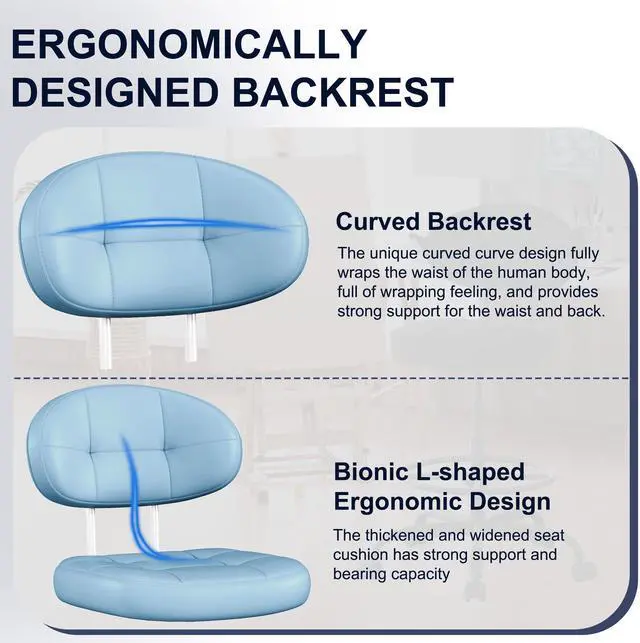 ERGONOMICALLY DESIGNED BACKREST

Curved Backrest

The unique curved curve design fully wraps the waist of the human body, full of wrapping feeling, and provides strong support for the waist and back.

Bionic L-shaped Ergonomic Design

The thickened and widened seat cushion has strong support and bearing capacity